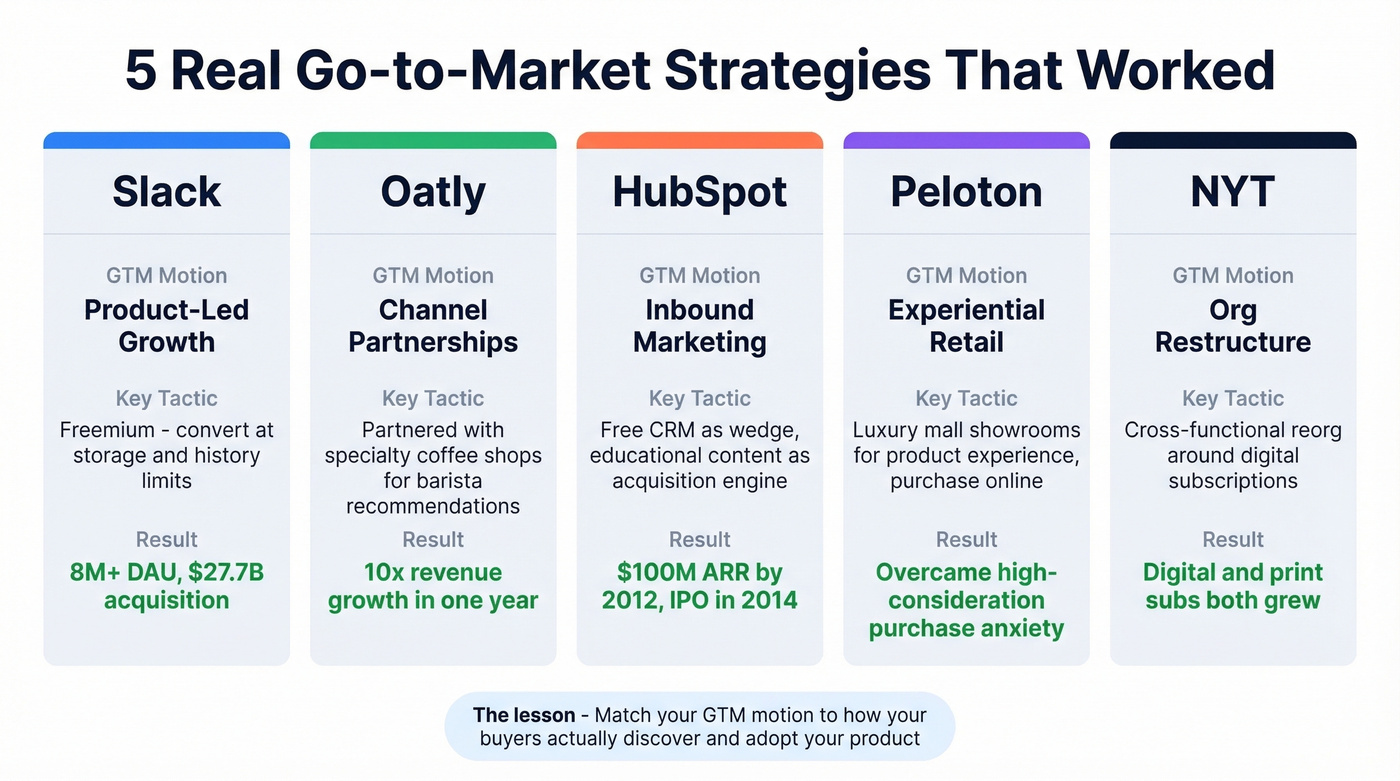 5 Real Go-to-Market Strategies That Worked

Slack

GTM Motion
Product-Led Growth

Key Tactic
Freemium - convert at storage and history limits

Result
8M+ DAU, $27.7B acquisition

Oatly

GTM Motion
Channel Partnerships

Key Tactic
Partnered with specialty coffee shops for barista recommendations

Result
10x revenue growth in one year

HubSpot

GTM Motion
Inbound Marketing

Key Tactic
Free CRM as wedge, educational content as acquisition engine

Result
$100M ARR by 2012, IPO in 2014

Peloton

GTM Motion
Experiential Retail

Key Tactic
Luxury mall showrooms for product experience, purchase online

Result
Overcame high-consideration purchase anxiety

NYT

GTM Motion
Org Restructure

Key Tactic
Cross-functional reorg around digital subscriptions

Result
Digital and print subs both grew

The lesson - Match your GTM motion to how your buyers actually discover and adopt your product